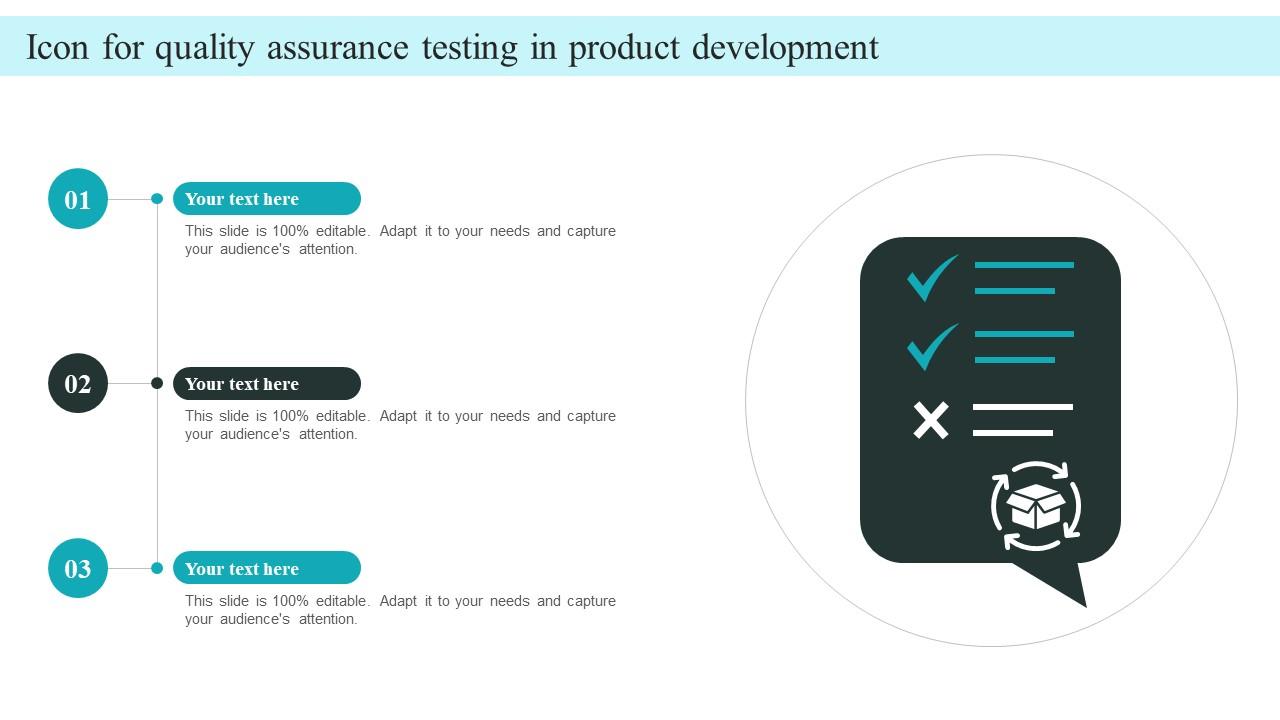 Icon for quality assurance testing in product development

01

Your text here

This slide is 100% editable. Adapt it to your needs and capture your audience's attention.

02

Your text here

This slide is 100% editable. Adapt it to your needs and capture your audience's attention.

03

Your text here

This slide is 100% editable. Adapt it to your needs and capture your audience's attention.